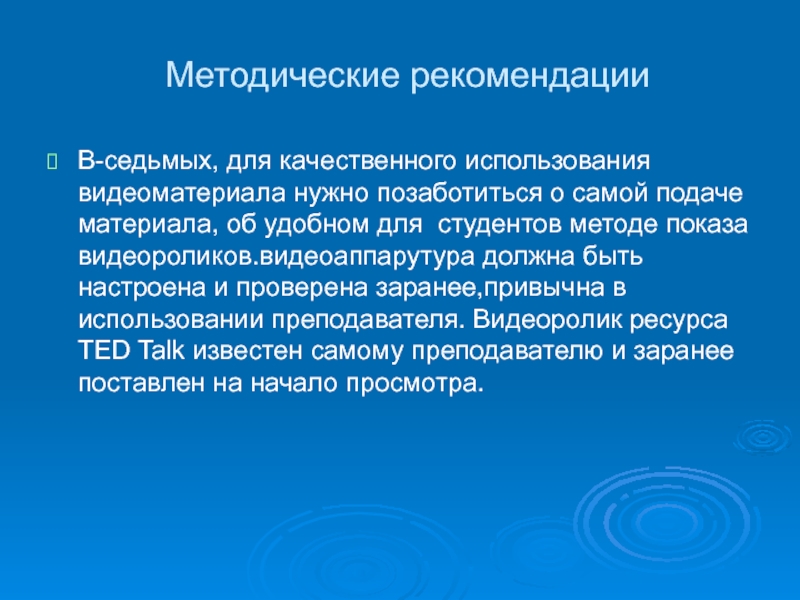 Методические рекомендации

В-седьмых, для качественного использования видеоматериала нужно позаботиться о самой подаче материала, об удобном для студентов методе показа видеороликов.видеоаппарутура должна быть настроена и проверена заранее,привычна в использовании преподавателя. Видеоролик ресурса TED Talk известен самому преподавателю и заранее поставлен на начало просмотра.